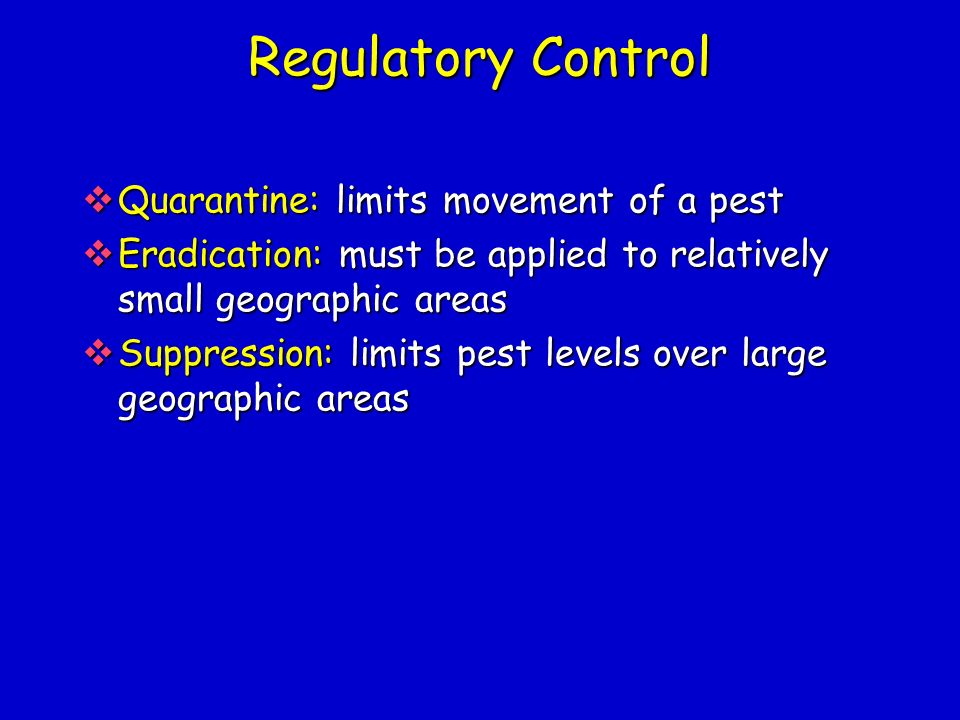 Regulatory Control

❖ Quarantine: limits movement of a pest
❖ Eradication: must be applied to relatively small geographic areas
❖ Suppression: limits pest levels over large geographic areas